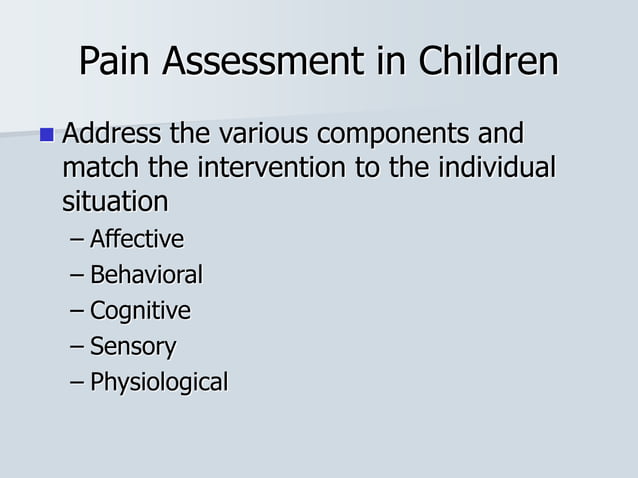 Pain Assessment in Children

Address the various components and match the intervention to the individual situation

– Affective
– Behavioral
– Cognitive
– Sensory
– Physiological